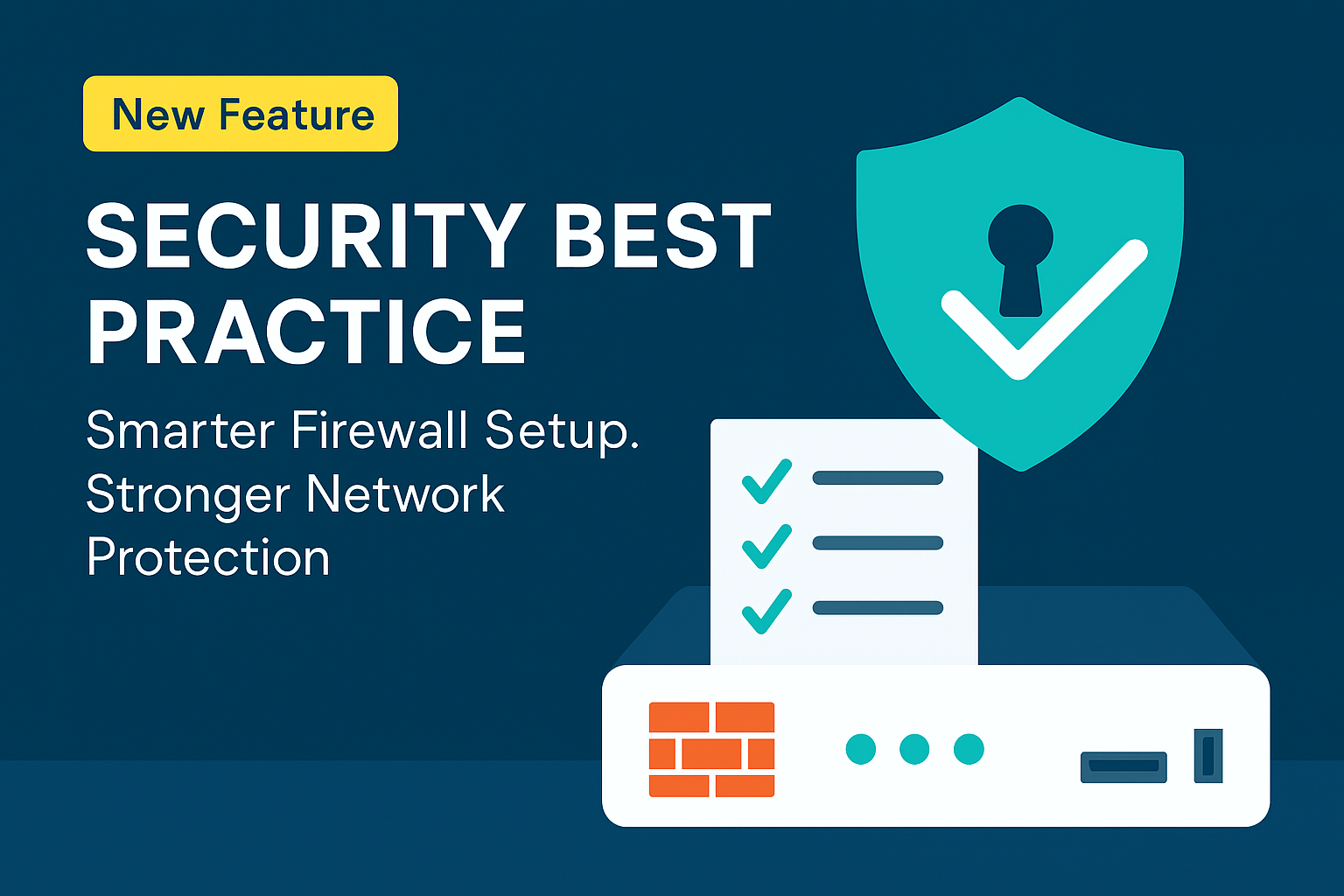 New Feature

SECURITY BEST PRACTICE

Smarter Firewall Setup. Stronger Network Protection